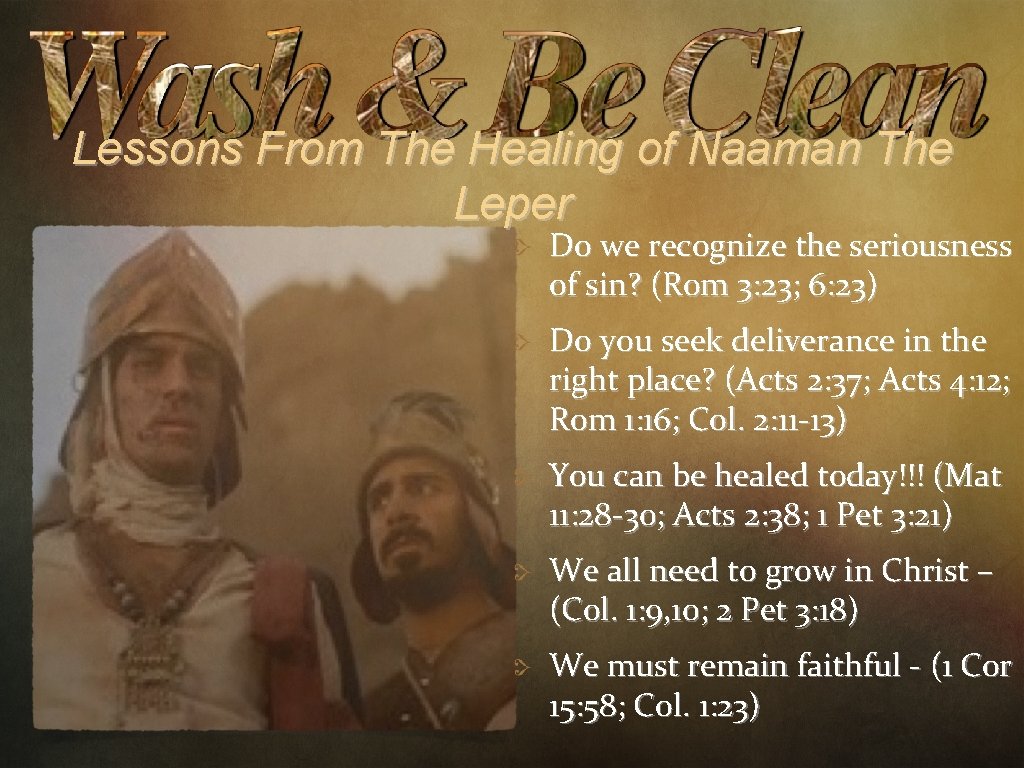 Wash & Be Clean

Lessons From The Healing of Naaman The Leper

Do we recognize the seriousness of sin? (Rom 3:23; 6:23)

Do you seek deliverance in the right place? (Acts 2:37; Acts 4:12; Rom 1:16; Col. 2:11-13)

You can be healed today!!! (Mat 11:28-30; Acts 2:38; 1 Pet 3:21)

We all need to grow in Christ – (Col. 1:9,10; 2 Pet 3:18)

We must remain faithful - (1 Cor 15:58; Col. 1:23)